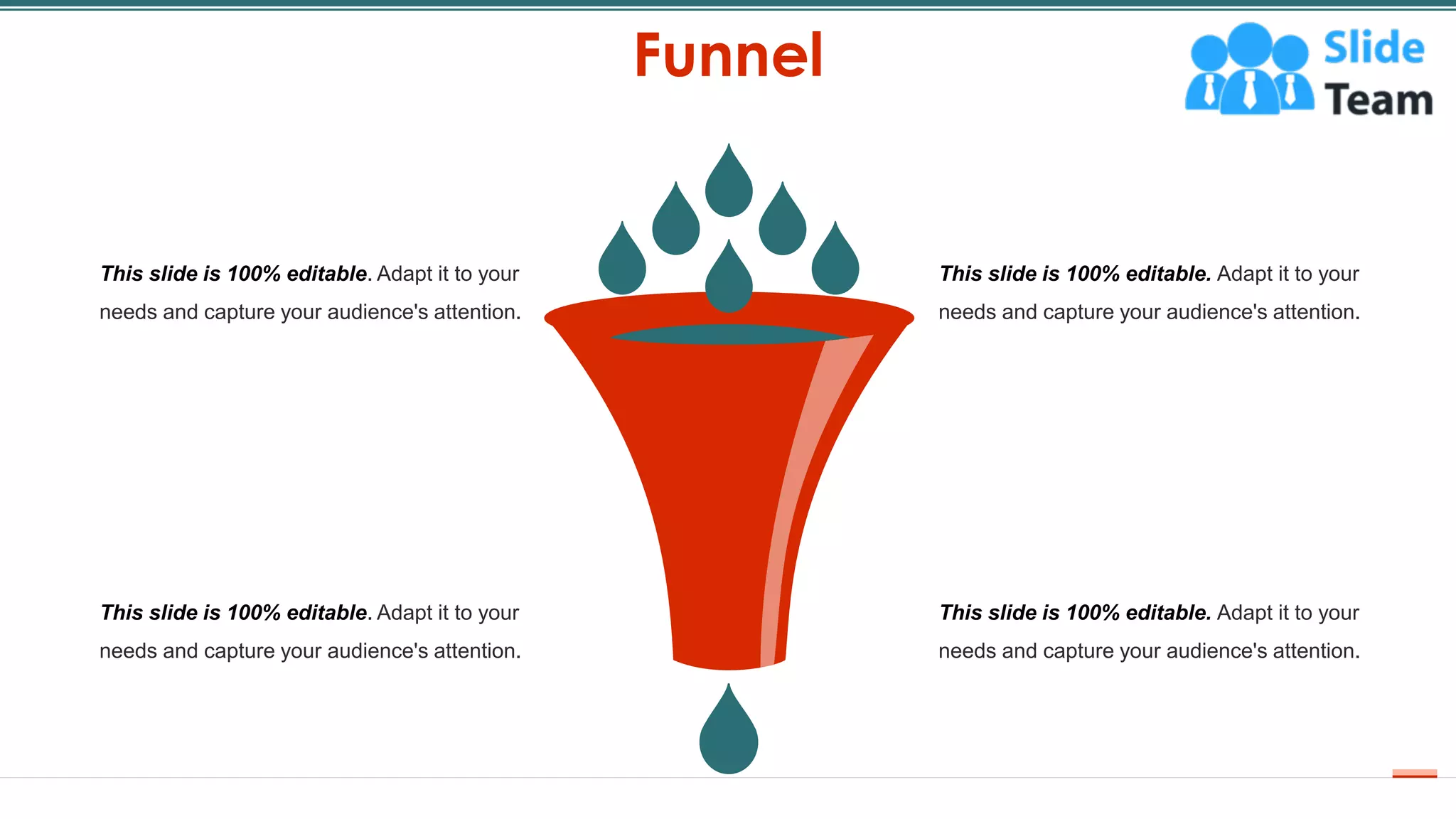 Funnel

Slide Team

This slide is 100% editable. Adapt it to your needs and capture your audience's attention.

This slide is 100% editable. Adapt it to your needs and capture your audience's attention.

This slide is 100% editable. Adapt it to your needs and capture your audience's attention.

This slide is 100% editable. Adapt it to your needs and capture your audience's attention.